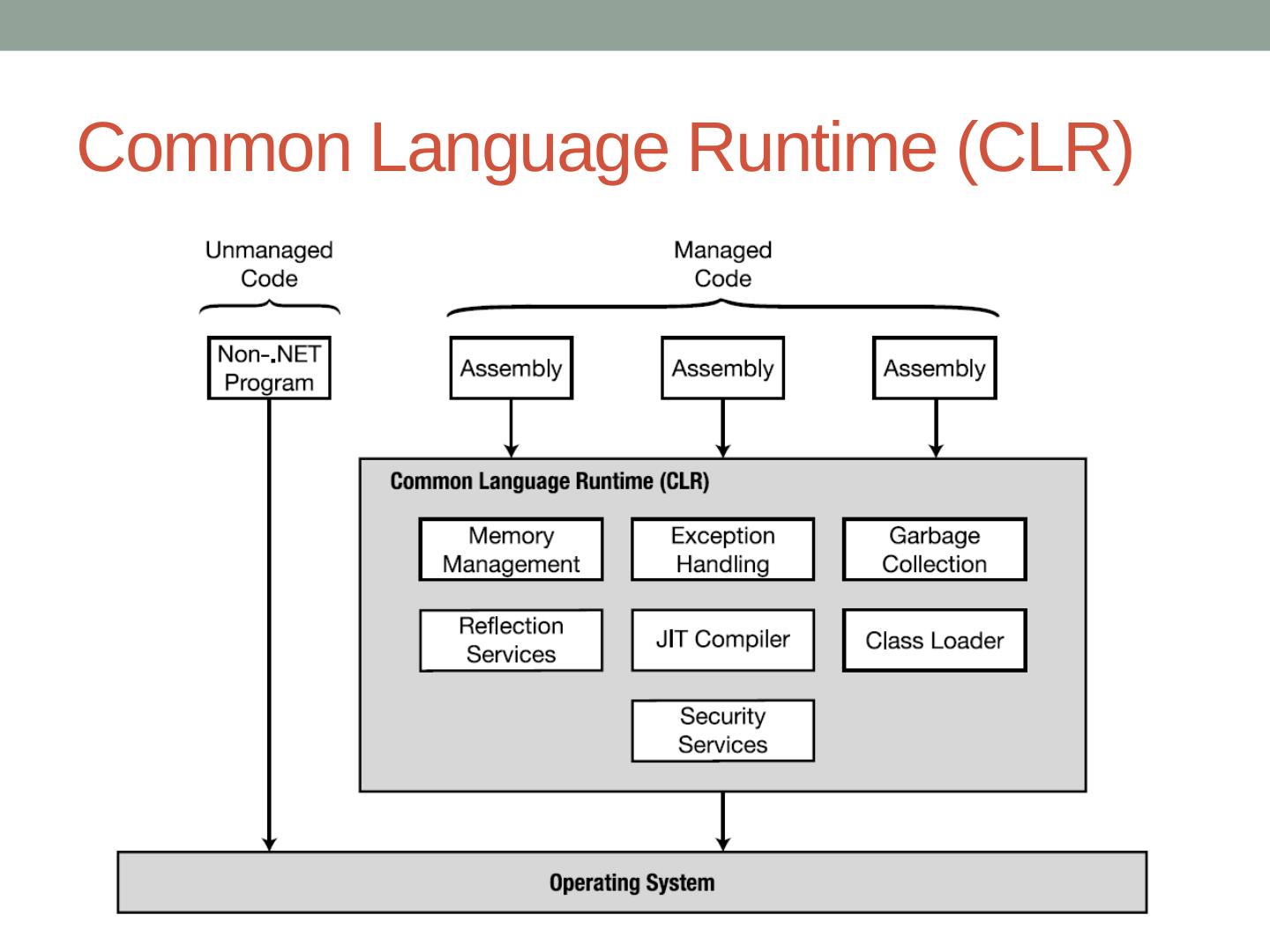 Common Language Runtime (CLR)

Unmanaged Code

Managed Code

Non-.NET Program

Assembly

Assembly

Assembly

Common Language Runtime (CLR)

Memory Management

Exception Handling

Garbage Collection

Reflection Services

JIT Compiler

Class Loader

Security Services

Operating System